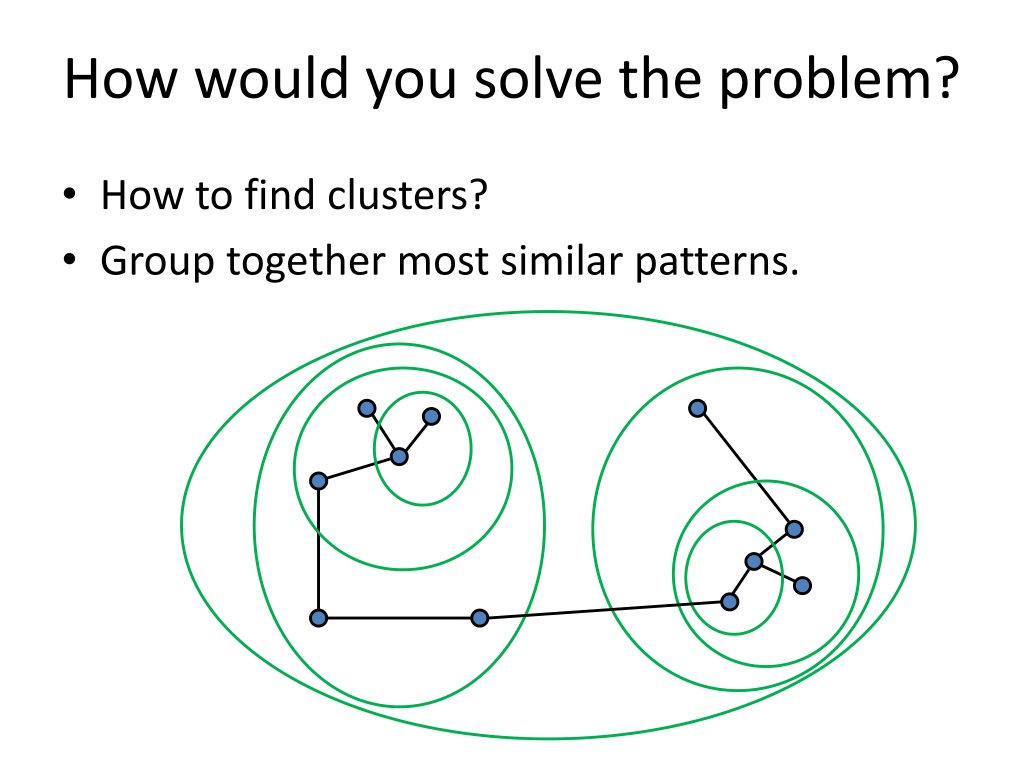 How would you solve the problem?

• How to find clusters?
• Group together most similar patterns.